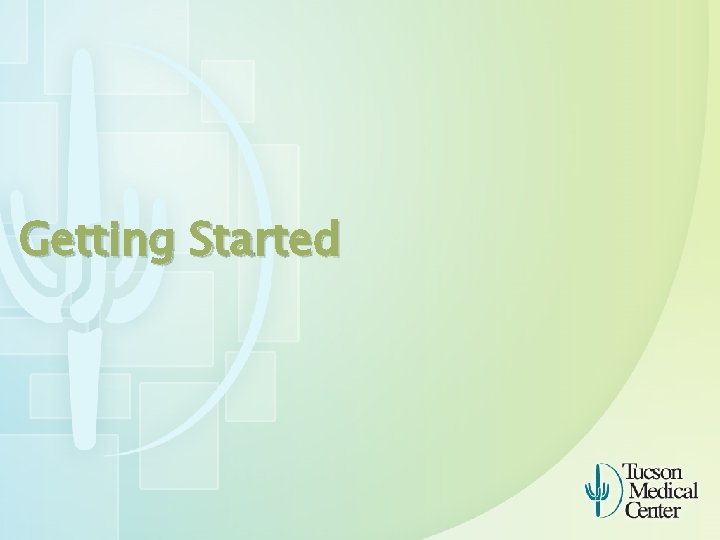 Getting Started

Tucson Medical Center